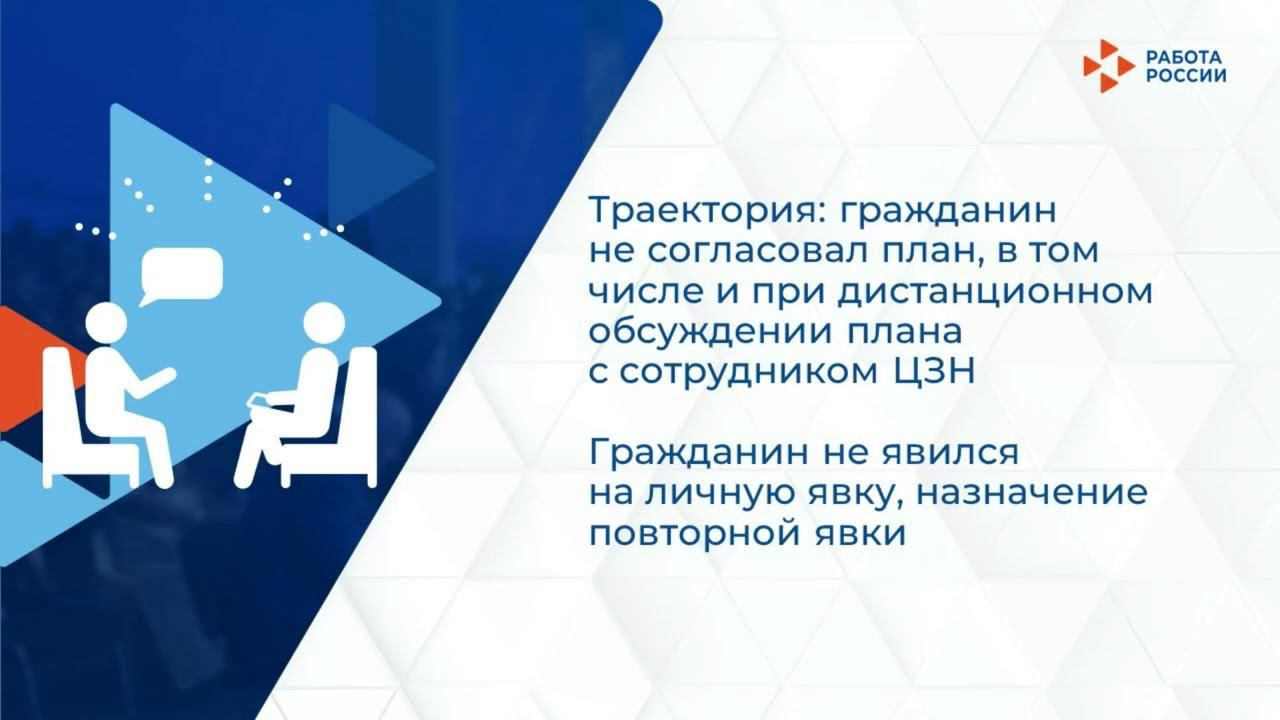 РАБОТА РОССИИ

Траектория: гражданин не согласовал план, в том числе и при дистанционном обсуждении плана с сотрудником ЦЗН

Гражданин не явился на личную явку, назначение повторной явки